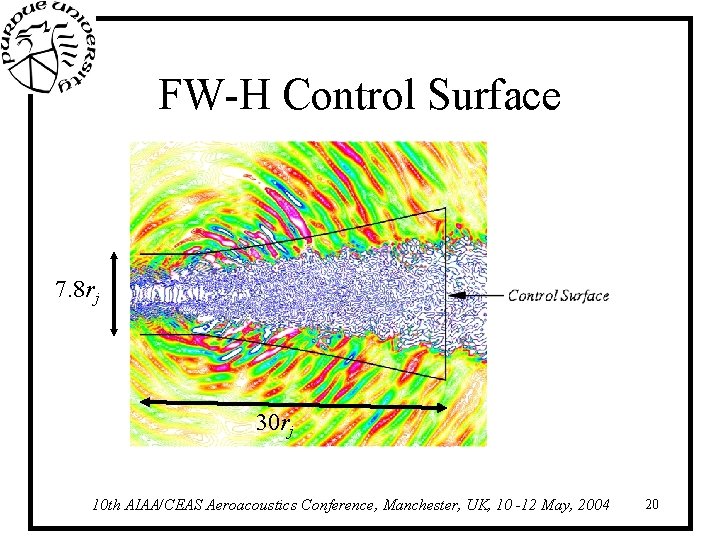 PURDUE UNIVERSITY

FW-H Control Surface

$7.8r_j$

Control Surface

$30r_j$

10th AIAA/CEAS Aeroacoustics Conference, Manchester, UK, 10 -12 May, 2004

20